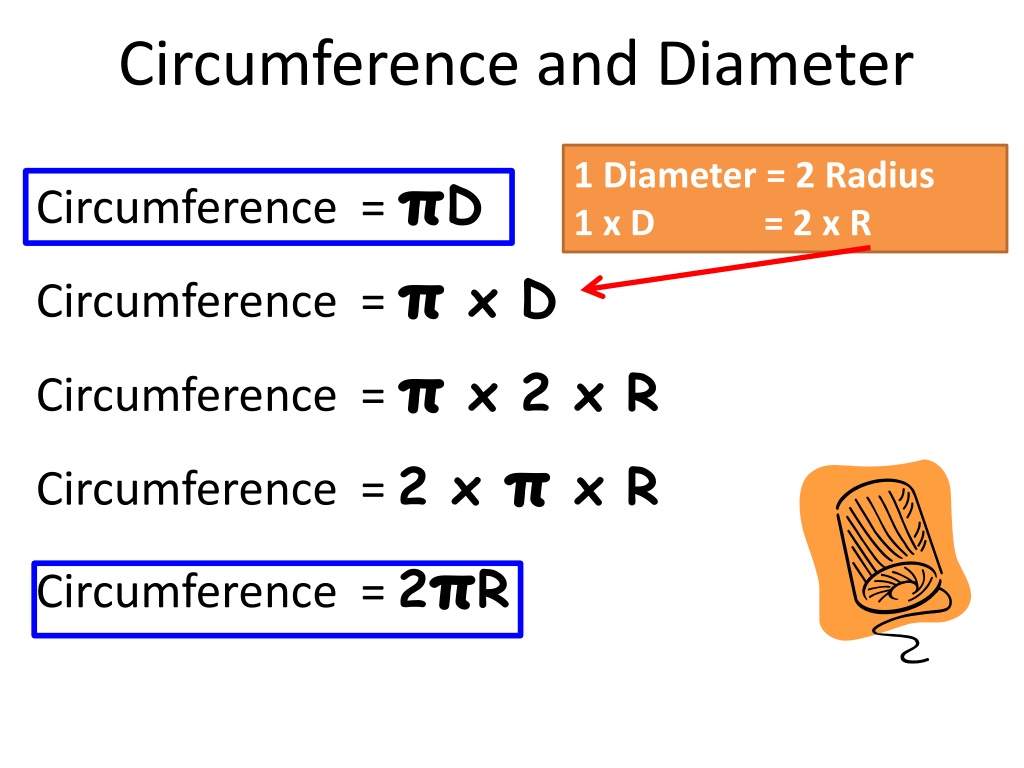 Circumference and Diameter

1 Diameter = 2 Radius
1 x D = 2 x R

Circumference = $\pi D$

Circumference = $\pi \times D$

Circumference = $\pi \times 2 \times R$

Circumference = $2 \times \pi \times R$

Circumference = $2\pi R$